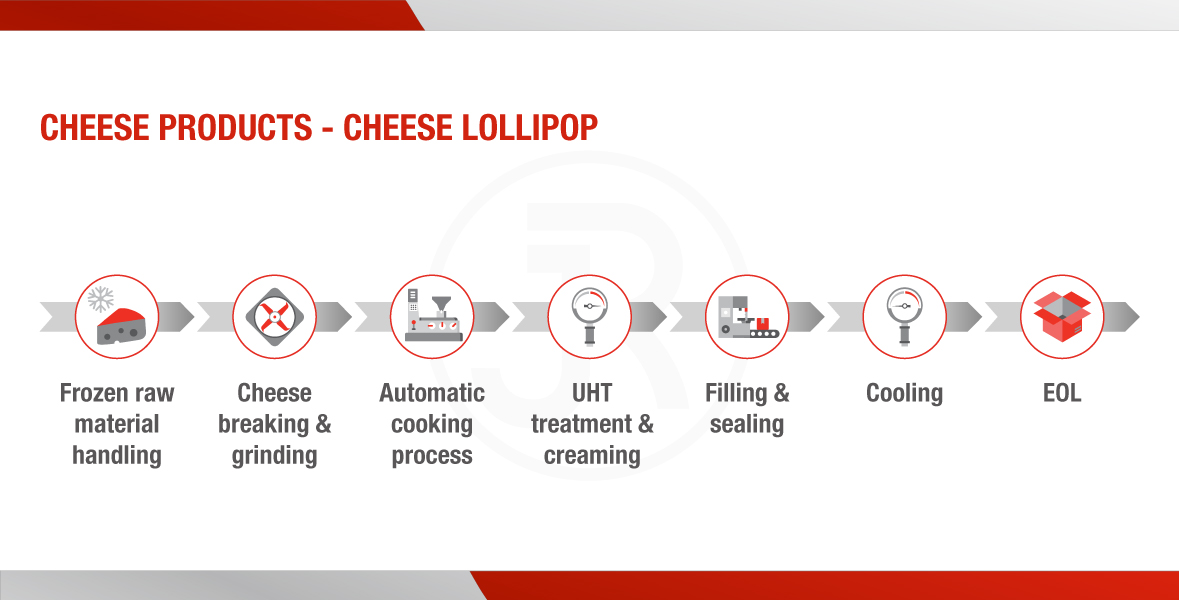 CHEESE PRODUCTS - CHEESE LOLLIPOP

Frozen raw material handling

Cheese breaking & grinding

Automatic cooking process

UHT treatment & creaming

Filling & sealing

Cooling

EOL